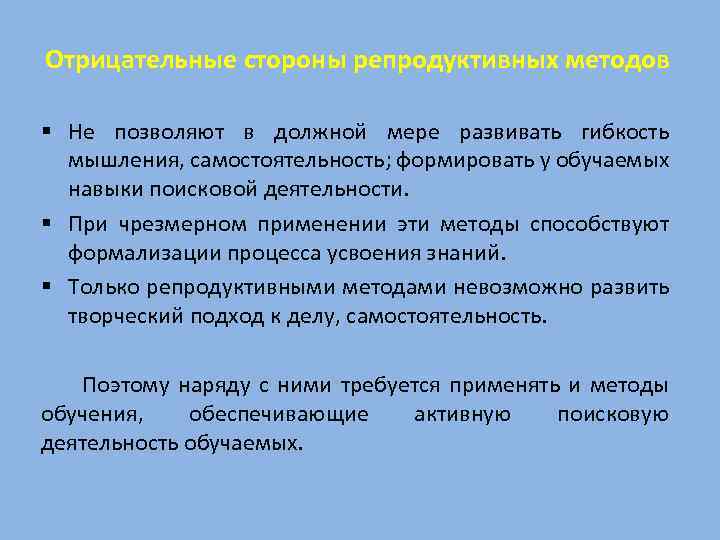 Отрицательные стороны репродуктивных методов

▪ Не позволяют в должной мере развивать гибкость мышления, самостоятельность; формировать у обучаемых навыки поисковой деятельности.

▪ При чрезмерном применении эти методы способствуют формализации процесса усвоения знаний.

▪ Только репродуктивными методами невозможно развить творческий подход к делу, самостоятельность.

Поэтому наряду с ними требуется применять и методы обучения, обеспечивающие активную поисковую деятельность обучаемых.